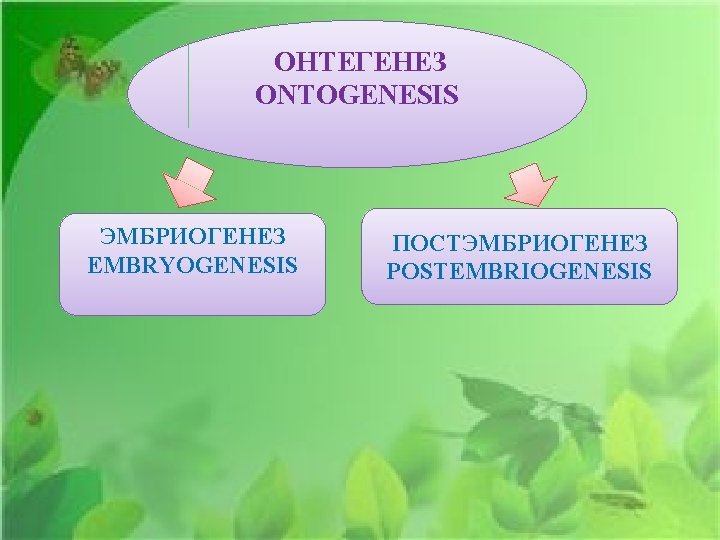 ОНТЕГЕНЕЗ
ONTOGENESIS

ЭМБРИОГЕНЕЗ
EMBRYOGENESIS

ПОСТЭМБРИОГЕНЕЗ
POSTEMBRIOGENESIS